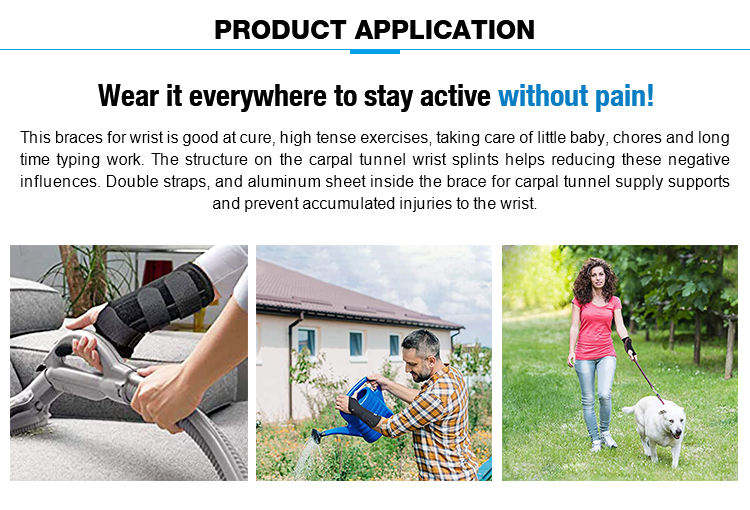 PRODUCT APPLICATION

Wear it everywhere to stay active without pain!

This braces for wrist is good at cure, high tense exercises, taking care of little baby, chores and long time typing work. The structure on the carpal tunnel wrist splints helps reducing these negative influences. Double straps, and aluminum sheet inside the brace for carpal tunnel supply supports and prevent accumulated injuries to the wrist.